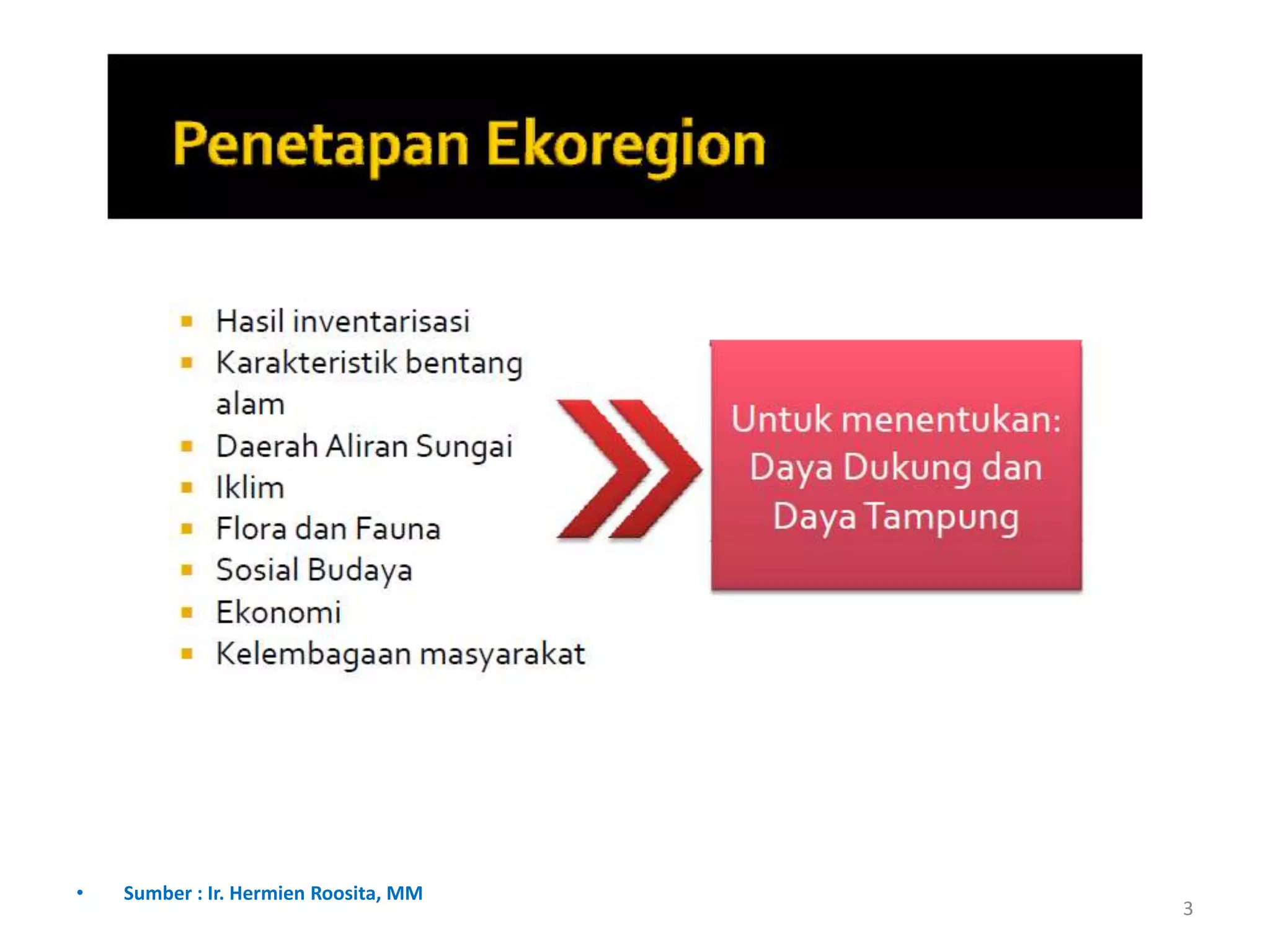 Penetapan Ekoregion

- Hasil inventarisasi
- Karakteristik bentang alam
- Daerah Aliran Sungai
- Iklim
- Flora dan Fauna
- Sosial Budaya
- Ekonomi
- Kelembagaan masyarakat

Untuk menentukan: Daya Dukung dan Daya Tampung

• Sumber : Ir. Hermien Roosita, MM

3